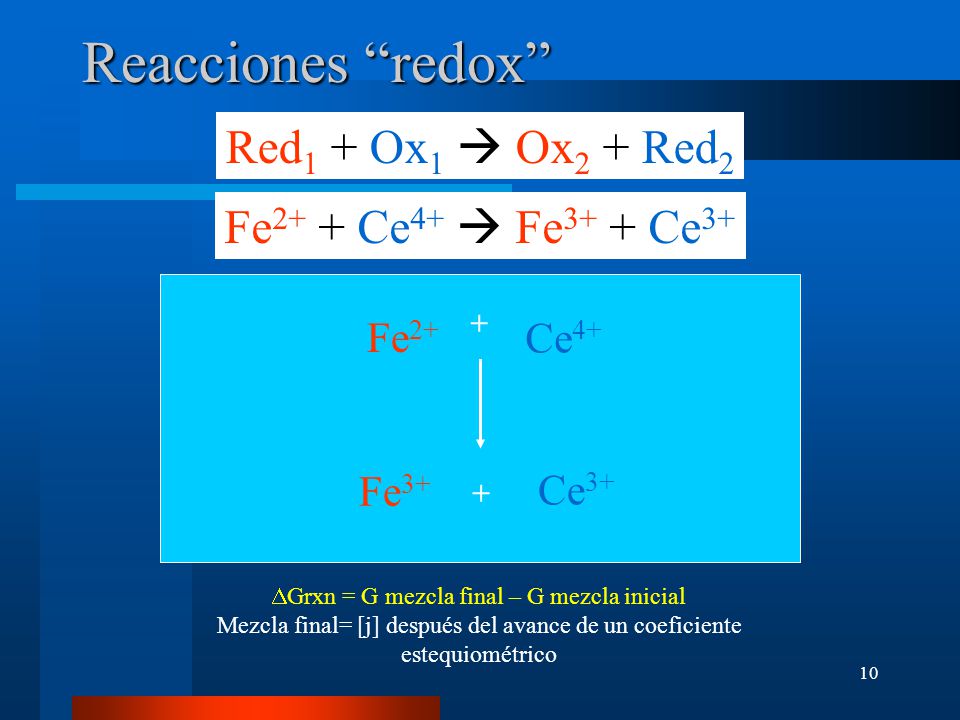 Reacciones “redox”

$Red_1 + Ox_1 \rightarrow Ox_2 + Red_2$

$Fe^{2+} + Ce^{4+} \rightarrow Fe^{3+} + Ce^{3+}$

$Fe^{2+}$ + $Ce^{4+}$

$Fe^{3+}$ + $Ce^{3+}$

$\Delta$Grxn = G mezcla final – G mezcla inicial
Mezcla final= [j] después del avance de un coeficiente estequiométrico

10